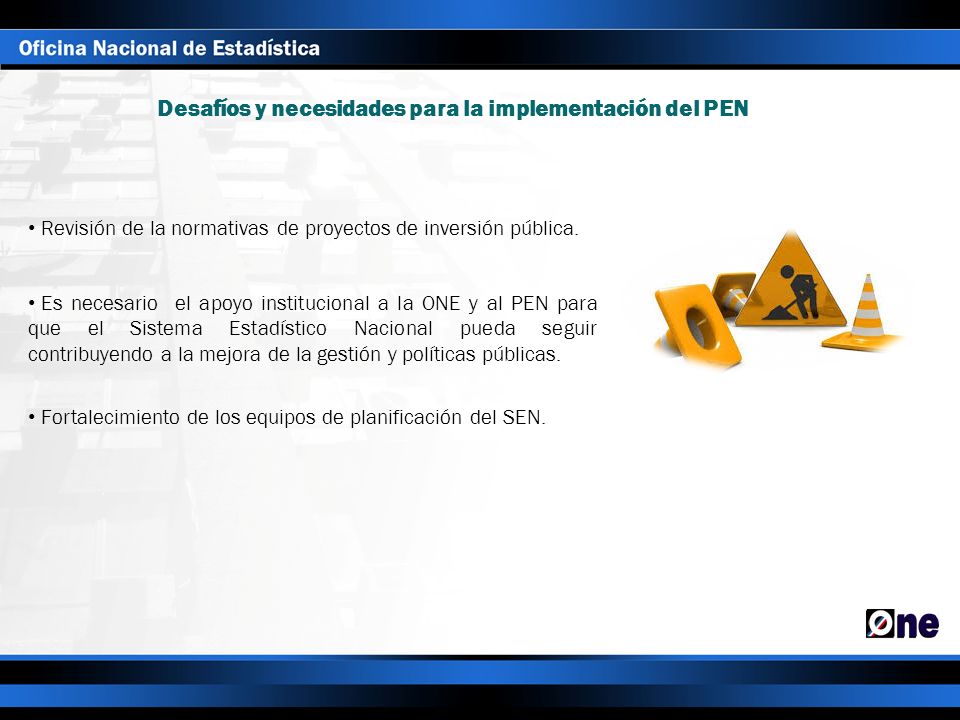 Oficina Nacional de Estadística

Desafíos y necesidades para la implementación del PEN

• Revisión de la normativas de proyectos de inversión pública.

• Es necesario el apoyo institucional a la ONE y al PEN para que el Sistema Estadístico Nacional pueda seguir contribuyendo a la mejora de la gestión y políticas públicas.

• Fortalecimiento de los equipos de planificación del SEN.

One